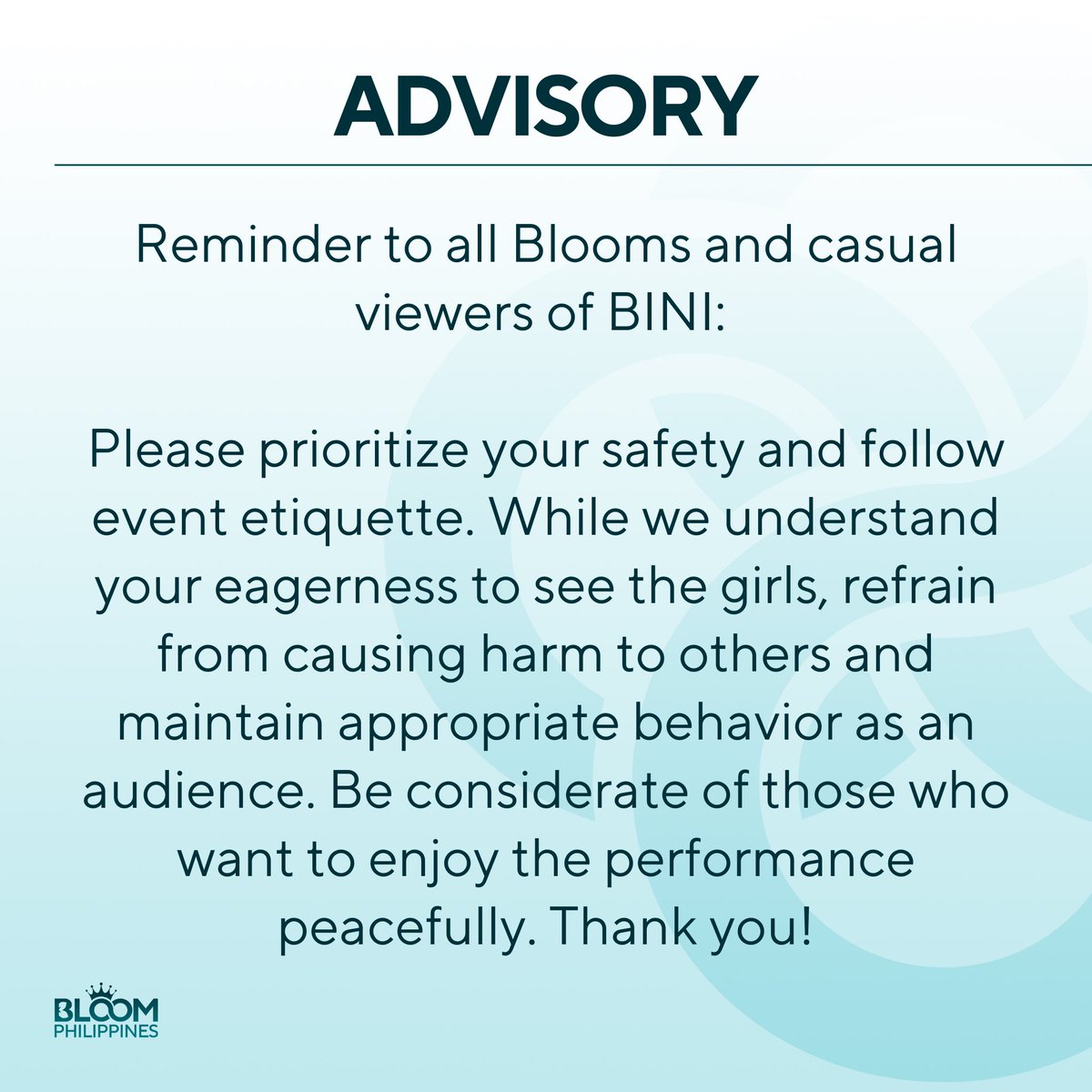 ADVISORY

Reminder to all Blooms and casual viewers of BINI:

Please prioritize your safety and follow event etiquette. While we understand your eagerness to see the girls, refrain from causing harm to others and maintain appropriate behavior as an audience. Be considerate of those who want to enjoy the performance peacefully. Thank you!

BLOOM PHILIPPINES